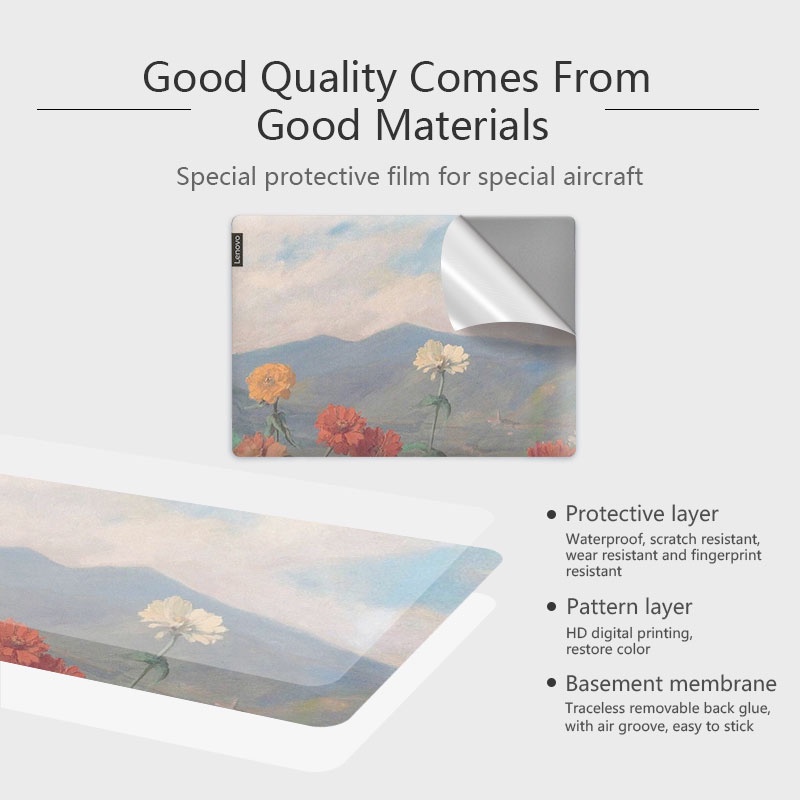 Good Quality Comes From
Good Materials

Special protective film for special aircraft

Lenovo

• Protective layer
Waterproof, scratch resistant, wear resistant and fingerprint resistant

• Pattern layer
HD digital printing, restore color

• Basement membrane
Traceless removable back glue, with air groove, easy to stick